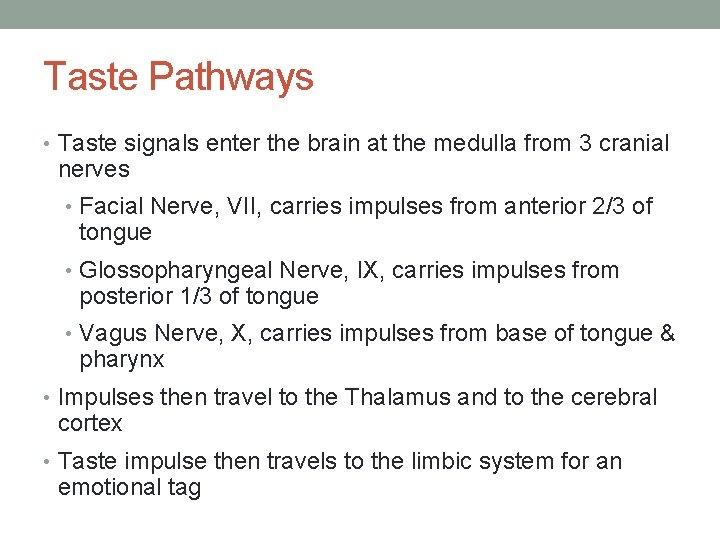 Taste Pathways

• Taste signals enter the brain at the medulla from 3 cranial nerves
  • Facial Nerve, VII, carries impulses from anterior 2/3 of tongue
  • Glossopharyngeal Nerve, IX, carries impulses from posterior 1/3 of tongue
  • Vagus Nerve, X, carries impulses from base of tongue & pharynx
• Impulses then travel to the Thalamus and to the cerebral cortex
• Taste impulse then travels to the limbic system for an emotional tag